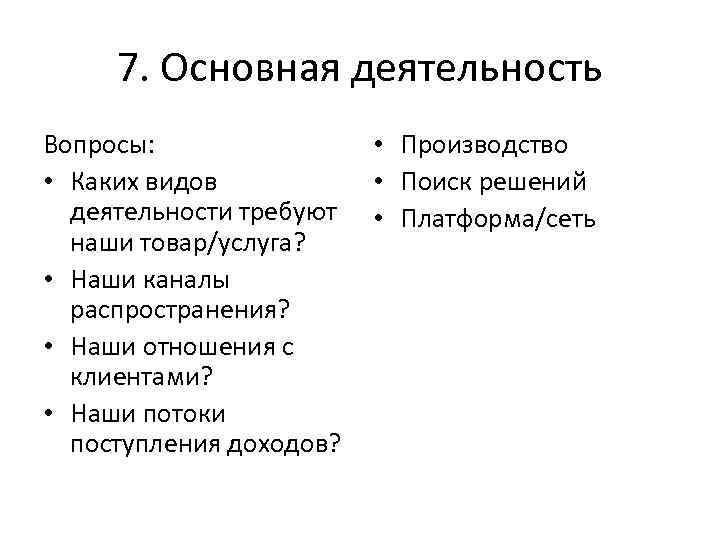 7. Основная деятельность

Вопросы:
• Каких видов деятельности требуют наши товар/услуга?
• Наши каналы распространения?
• Наши отношения с клиентами?
• Наши потоки поступления доходов?

• Производство
• Поиск решений
• Платформа/сеть